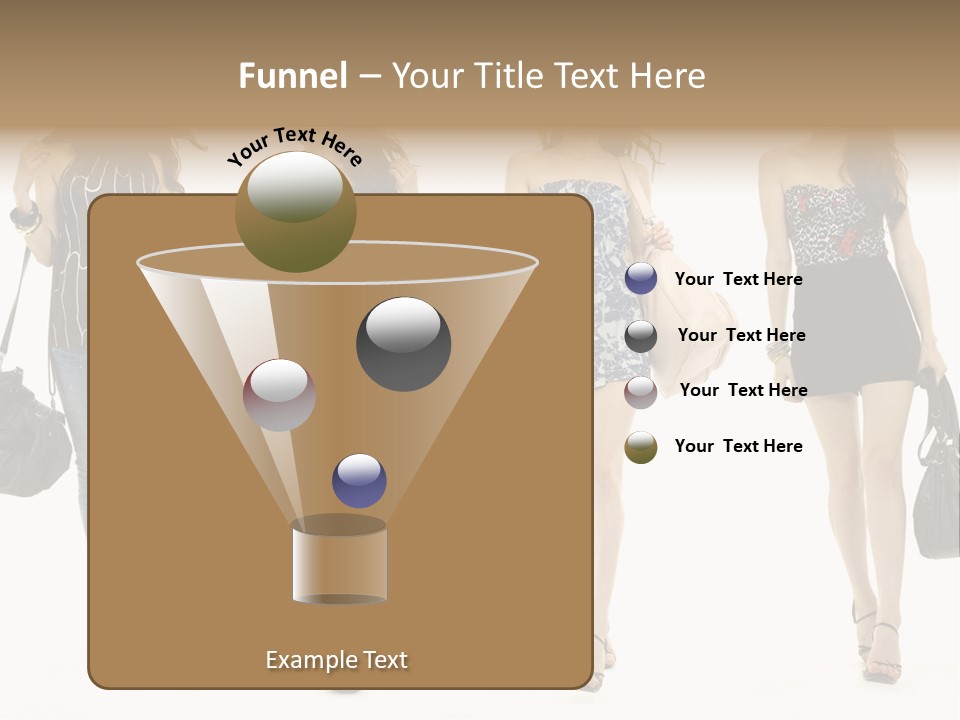 Funnel – Your Title Text Here

Your Text Here

Your Text Here

Your Text Here

Your Text Here

Your Text Here

Example Text